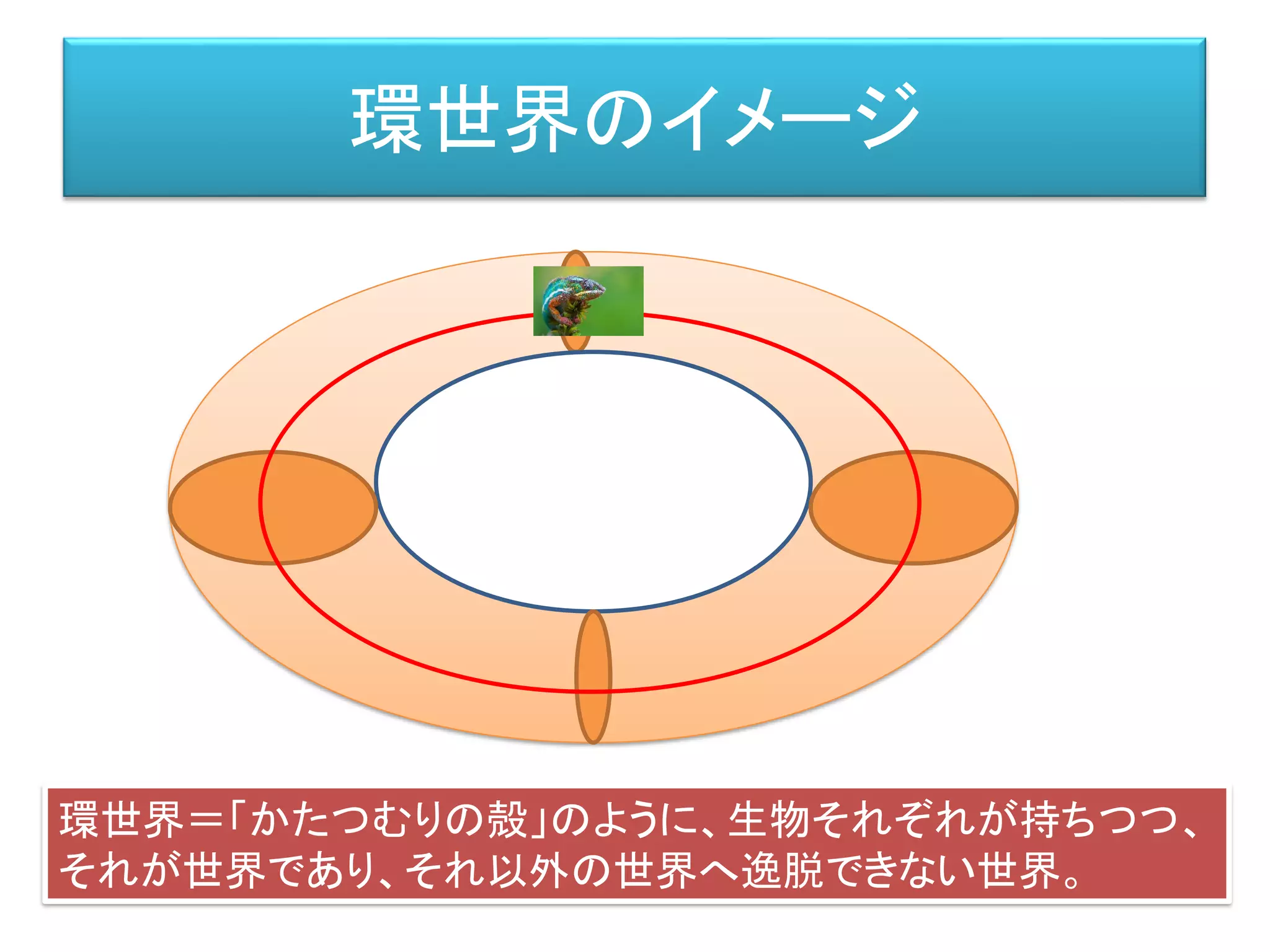 環世界のイメージ

環世界＝「かたつむりの殻」のように、生物それぞれが持ちつつ、それが世界であり、それ以外の世界へ逸脱できない世界。